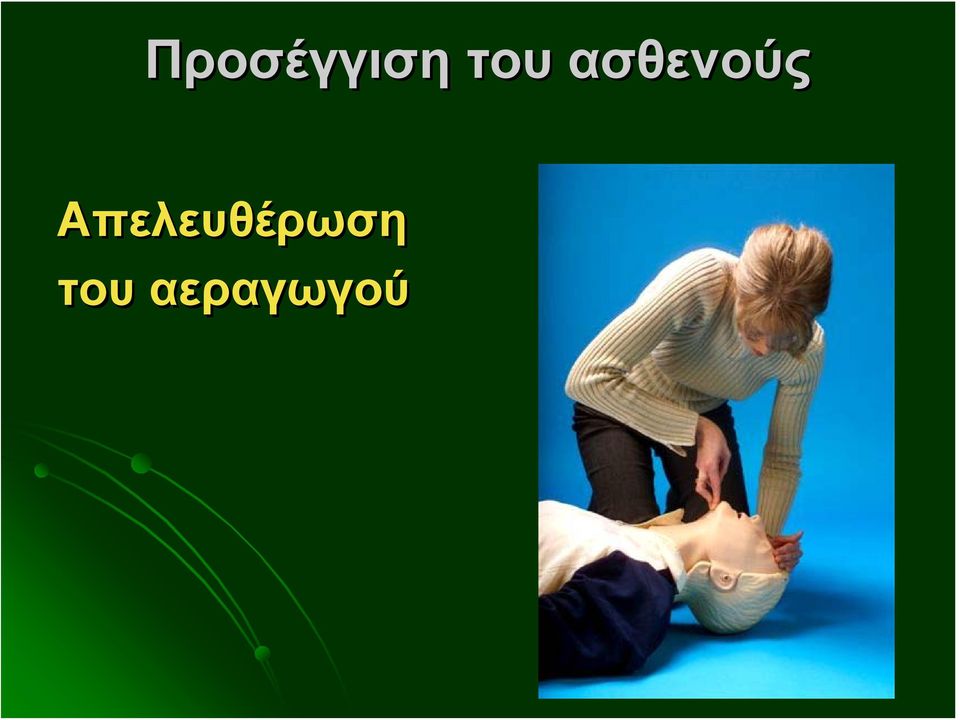 Προσέγγιση του ασθενούς

Απελευθέρωση του αεραγωγού